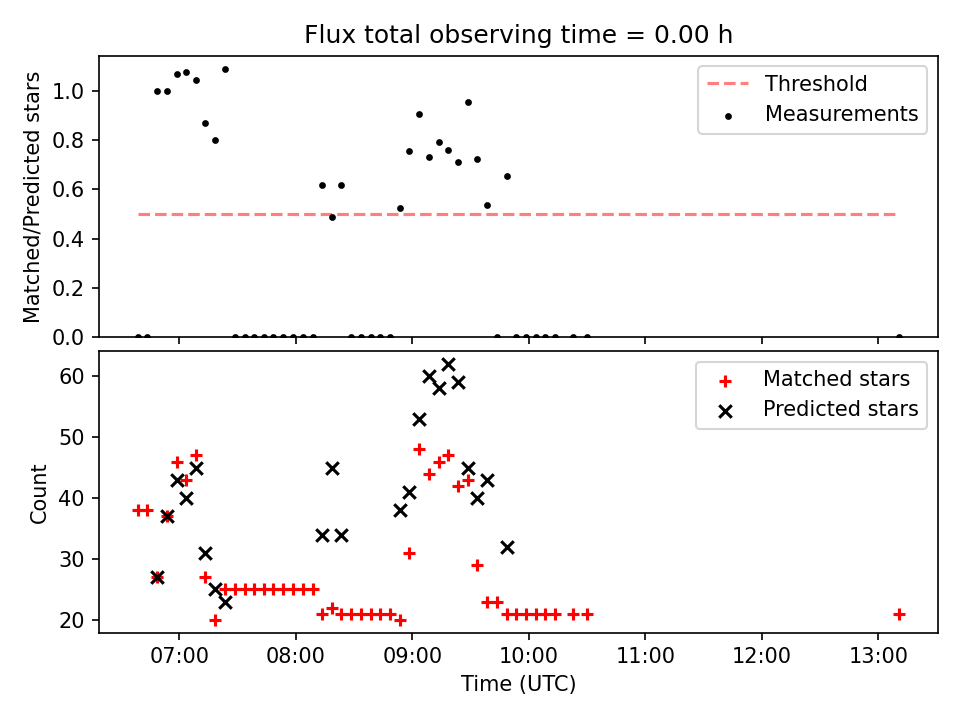 Flux total observing time = 0.00 h

Matched/Predicted stars

1.0
0.8
0.6
0.4
0.2
0.0

Threshold
Measurements

Count

60
50
40
30
20

Matched stars
Predicted stars

07:00 08:00 09:00 10:00 11:00 12:00 13:00

Time (UTC)